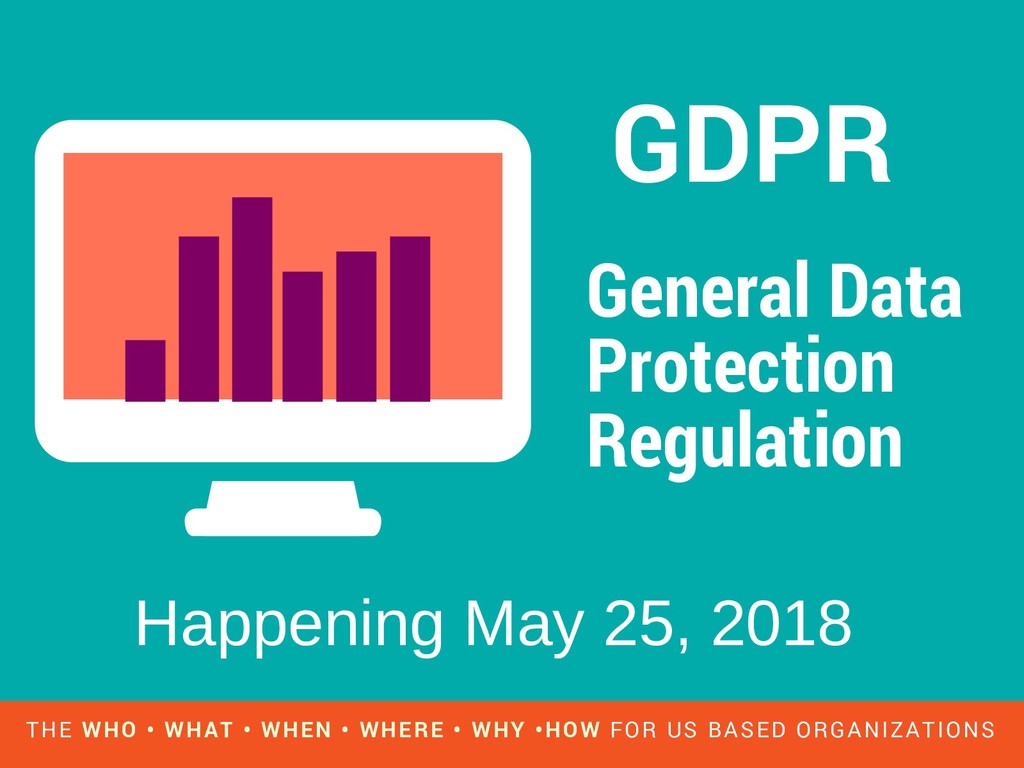 GDPR

General Data Protection Regulation

Happening May 25, 2018

THE WHO • WHAT • WHEN • WHERE • WHY •HOW FOR US BASED ORGANIZATIONS